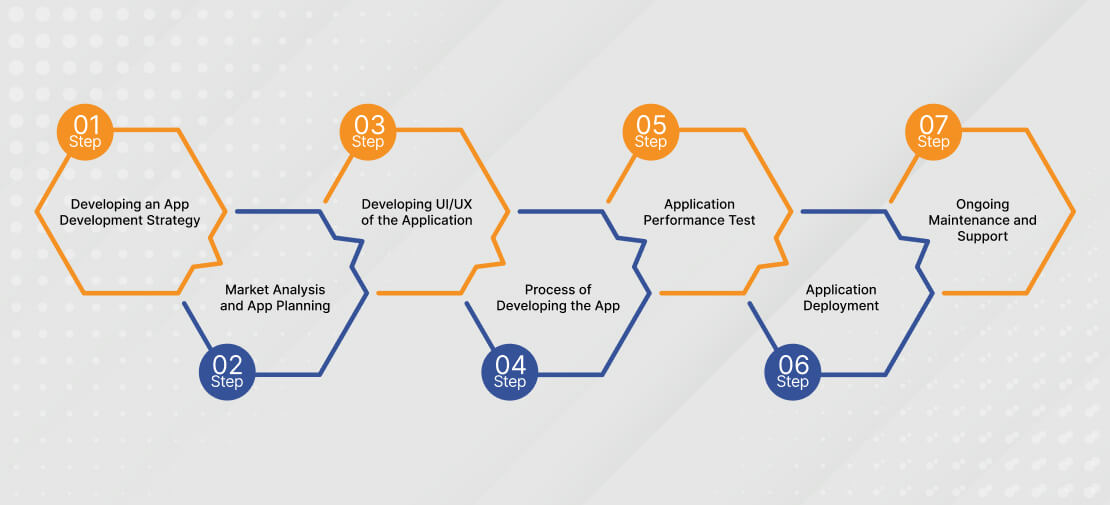 01
Step
Developing an App Development Strategy

02
Step
Market Analysis and App Planning

03
Step
Developing UI/UX of the Application

04
Step
Process of Developing the App

05
Step
Application Performance Test

06
Step
Application Deployment

07
Step
Ongoing Maintenance and Support